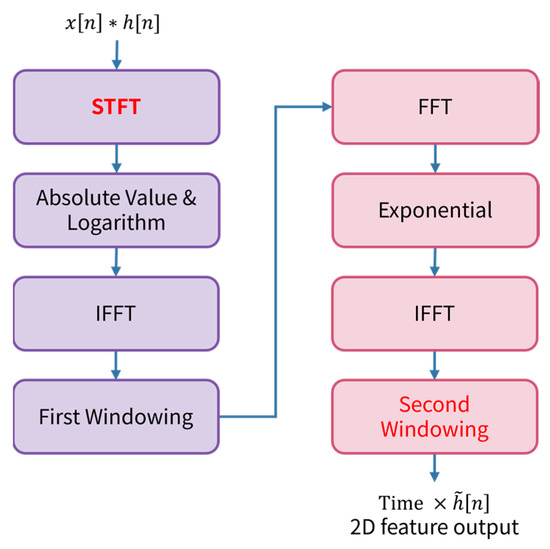 $x[n] * h[n]$

STFT

Absolute Value & Logarithm

IFFT

First Windowing

FFT

Exponential

IFFT

Second Windowing

$\text{Time} \times \tilde{h}[n]$
2D feature output